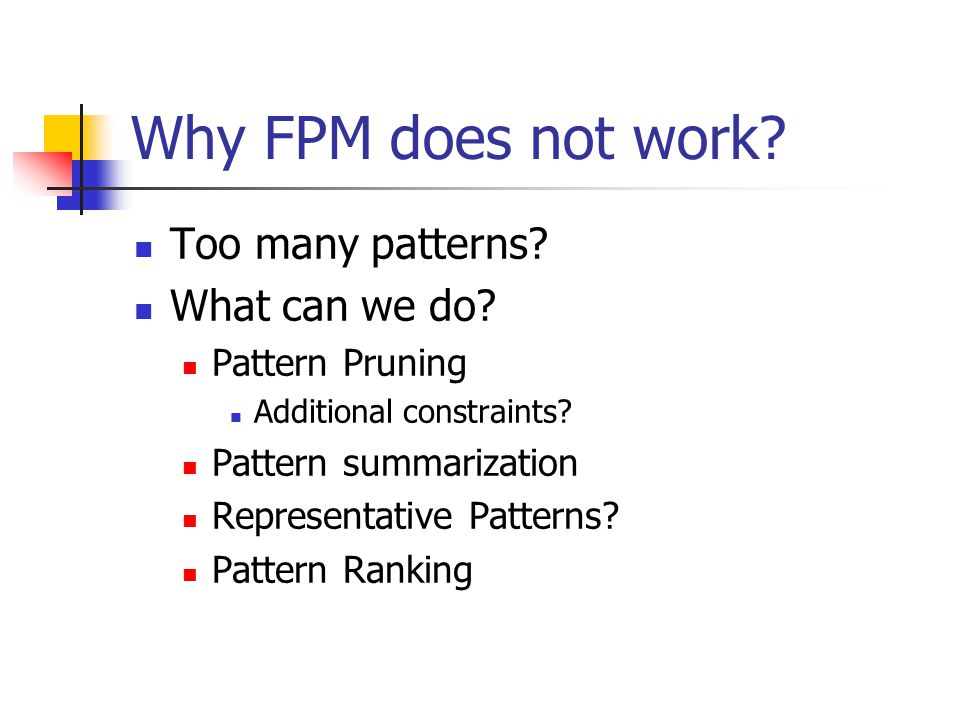 Why FPM does not work?

Too many patterns?
What can we do?
Pattern Pruning
Additional constraints?
Pattern summarization
Representative Patterns?
Pattern Ranking